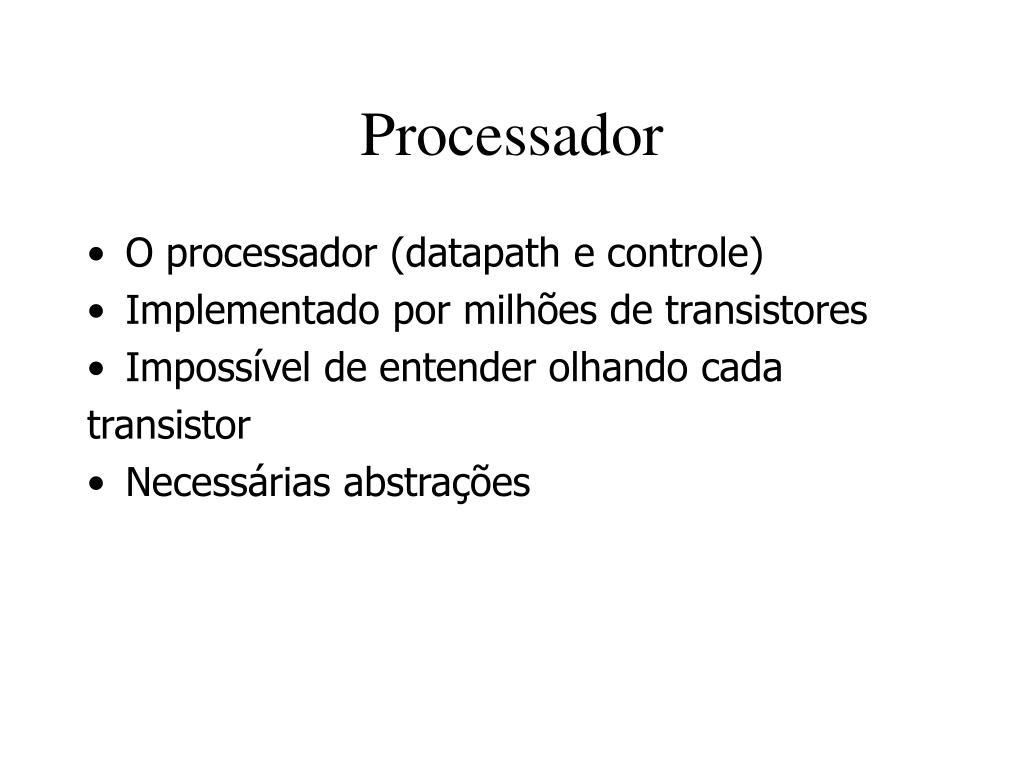 Processador

• O processador (datapath e controle)
• Implementado por milhões de transistores
• Impossível de entender olhando cada transistor
• Necessárias abstrações